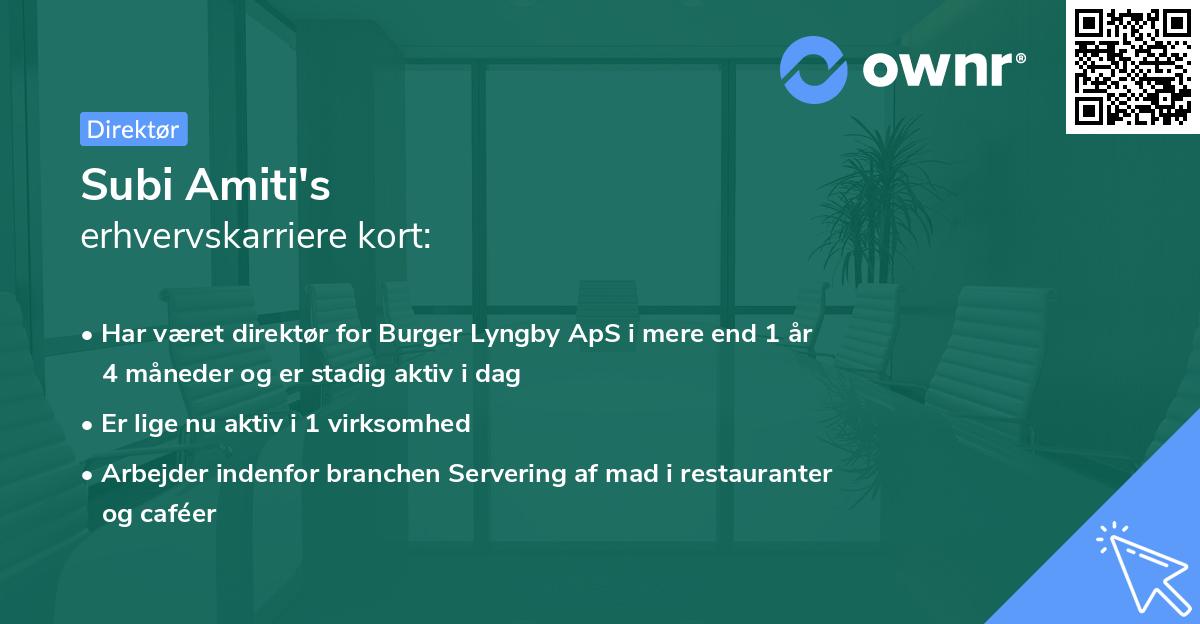 ownr®

Direktør

Subi Amiti's
erhvervskarriere kort:

• Har været direktør for Burger Lyngby ApS i mere end 1 år 4 måneder og er stadig aktiv i dag
• Er lige nu aktiv i 1 virksomhed
• Arbejder indenfor branchen Servering af mad i restauranter og caféer